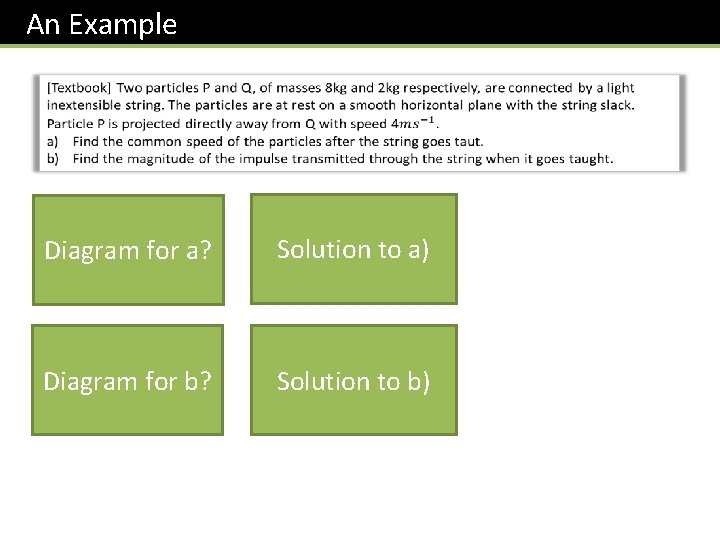 An Example

[Textbook] Two particles P and Q, of masses 8kg and 2kg respectively, are connected by a light inextensible string. The particles are at rest on a smooth horizontal plane with the string slack. Particle P is projected directly away from Q with speed $4ms^{-1}$.
a) Find the common speed of the particles after the string goes taut.
b) Find the magnitude of the impulse transmitted through the string when it goes taught.

Diagram for a?

Solution to a)

Diagram for b?

Solution to b)